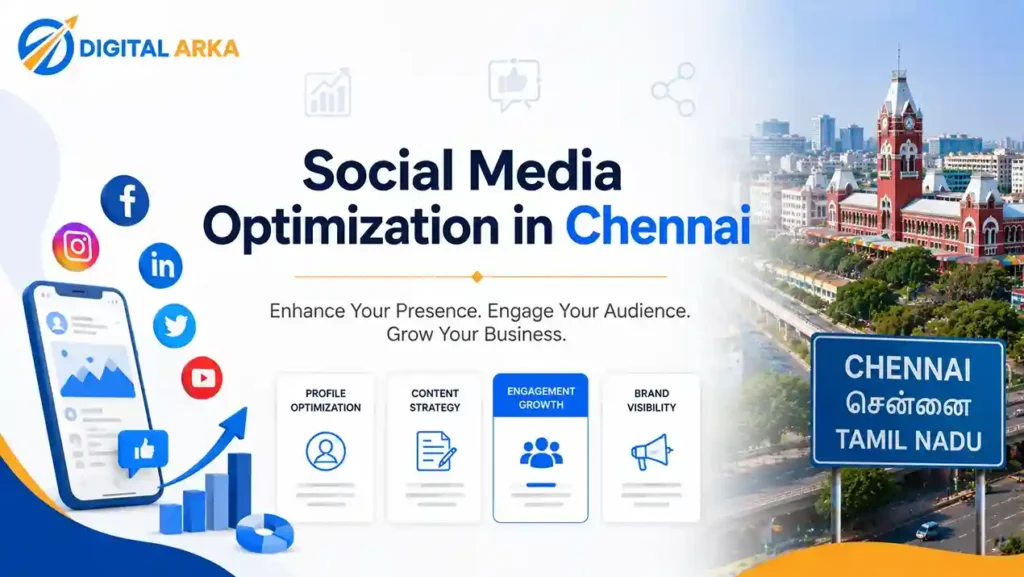 DIGITAL ARKA

Social Media Optimization in Chennai

Enhance Your Presence. Engage Your Audience. Grow Your Business.

PROFILE OPTIMIZATION

CONTENT STRATEGY

ENGAGEMENT GROWTH

BRAND VISIBILITY

CHENNAI
சென்னை
TAMIL NADU